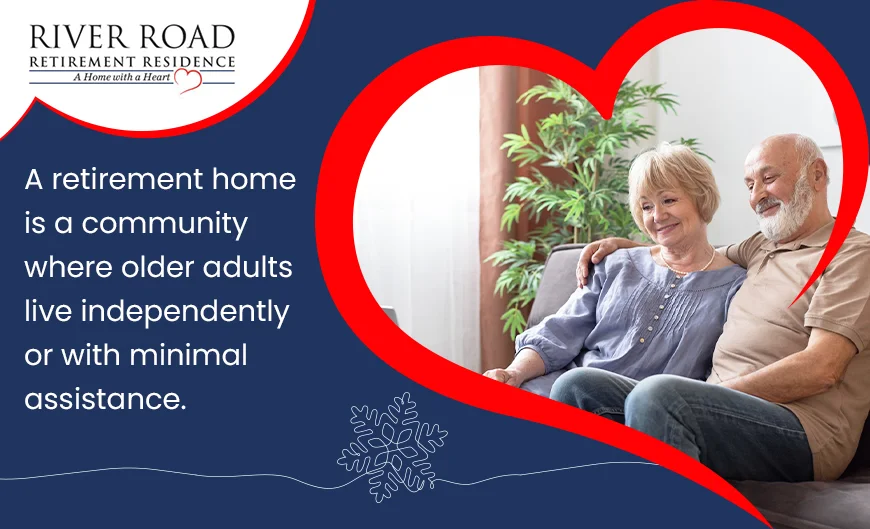 RIVER ROAD
RETIREMENT RESIDENCE
A Home with a Heart

A retirement home is a community where older adults live independently or with minimal assistance.